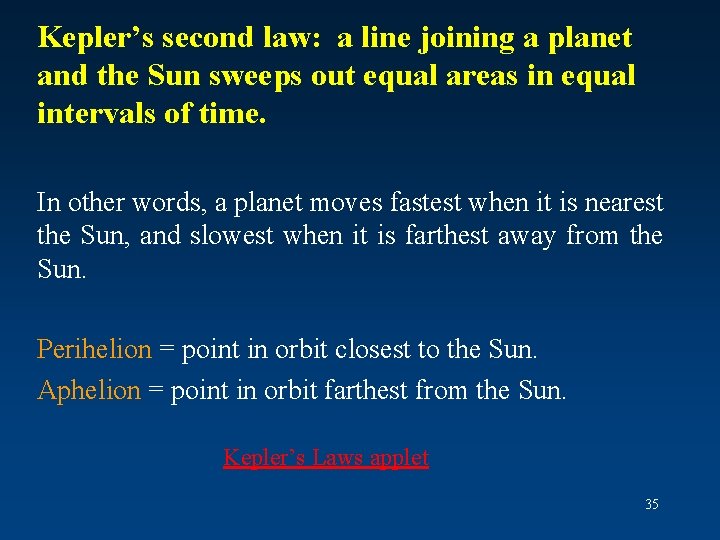 Kepler's second law: a line joining a planet and the Sun sweeps out equal areas in equal intervals of time.

In other words, a planet moves fastest when it is nearest the Sun, and slowest when it is farthest away from the Sun.

Perihelion = point in orbit closest to the Sun.

Aphelion = point in orbit farthest from the Sun.

Kepler's Laws applet

35